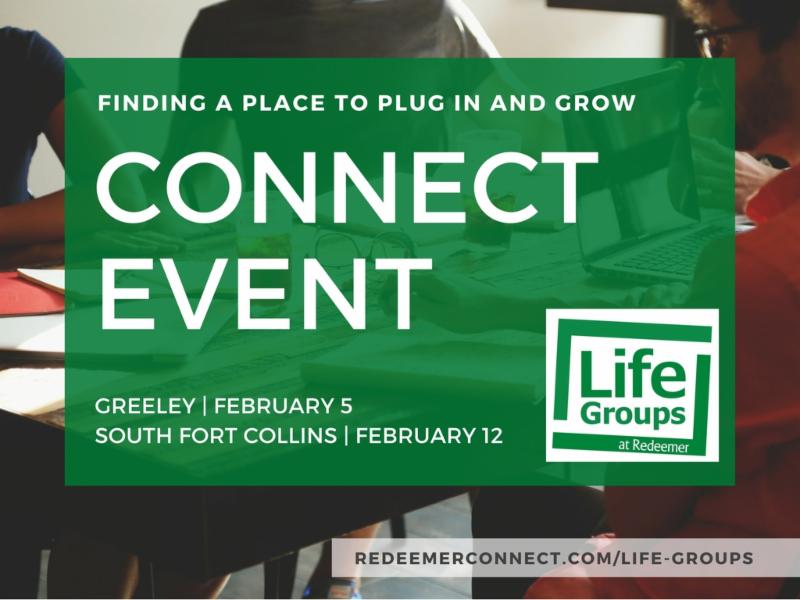 FINDING A PLACE TO PLUG IN AND GROW

CONNECT EVENT

GREELEY | FEBRUARY 5
SOUTH FORT COLLINS | FEBRUARY 12

Life Groups
at Redeemer

REDEEMERCONNECT.COM/LIFE-GROUPS